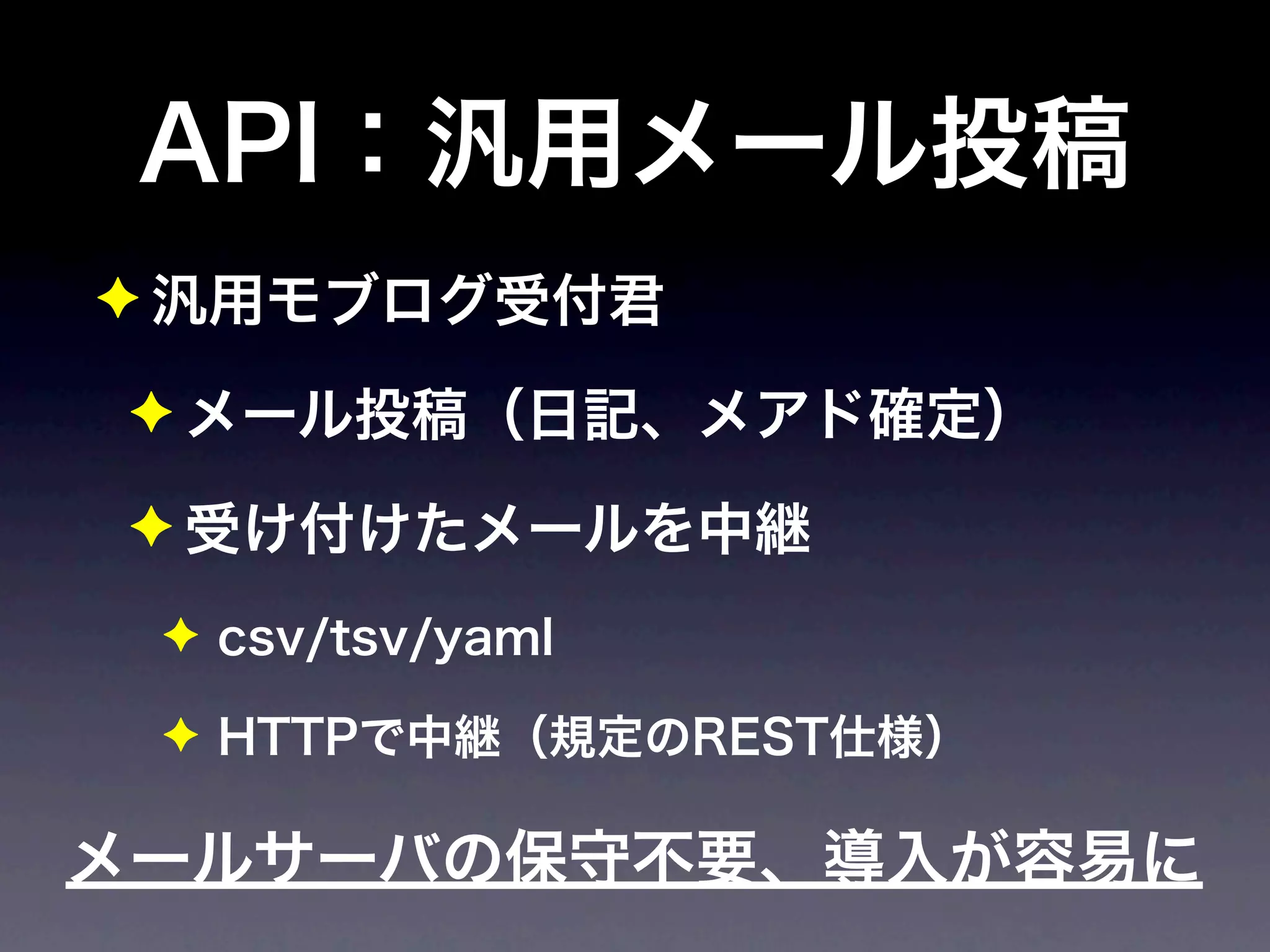 API：汎用メール投稿

✦ 汎用モブログ受付君

✦ メール投稿（日記、メアド確定）

✦ 受け付けたメールを中継

✦ csv/tsv/yaml

✦ HTTPで中継（規定のREST仕様）

メールサーバの保守不要、導入が容易に